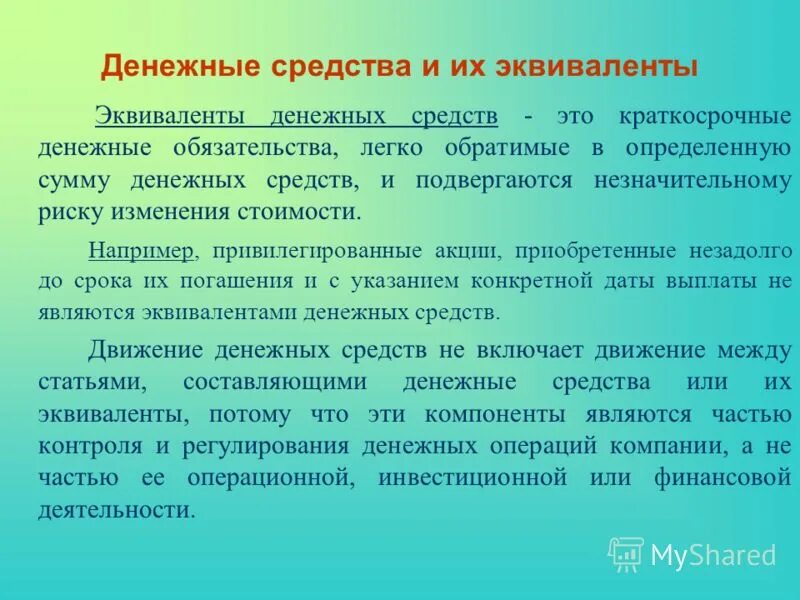 Денежные средства и их эквиваленты

Эквиваленты денежных средств - это краткосрочные денежные обязательства, легко обратимые в определенную сумму денежных средств, и подвергаются незначительному риску изменения стоимости.

Например, привилегированные акции, приобретенные незадолго до срока их погашения и с указанием конкретной даты выплаты не являются эквивалентами денежных средств.

Движение денежных средств не включает движение между статьями, составляющими денежные средства или их эквиваленты, потому что эти компоненты являются частью контроля и регулирования денежных операций компании, а не частью ее операционной, инвестиционной или финансовой деятельности.

MyShared